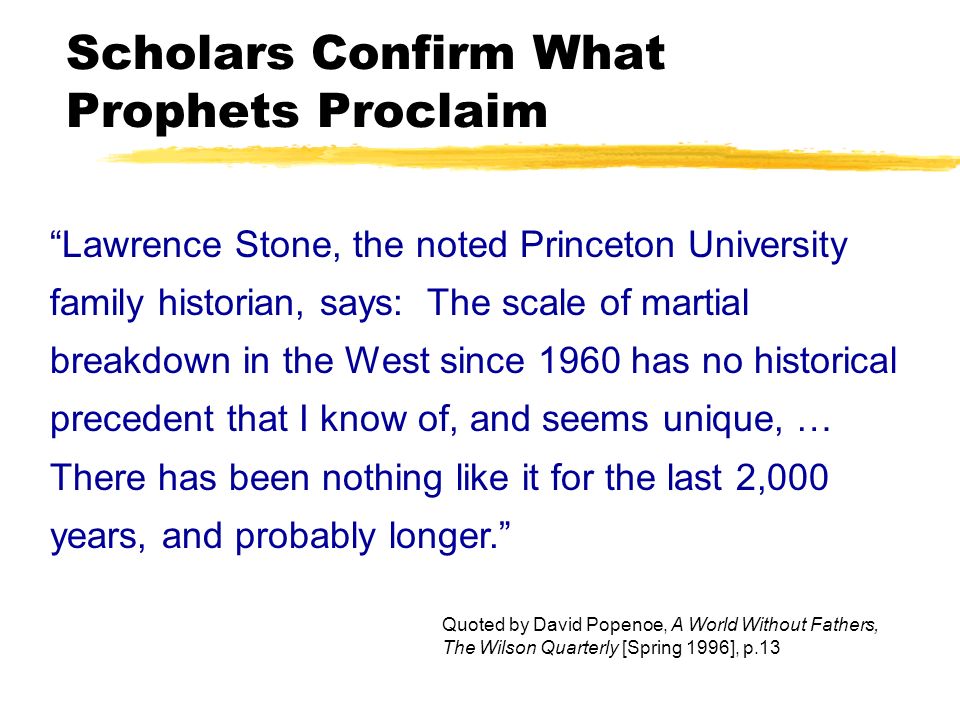 Scholars Confirm What Prophets Proclaim

“Lawrence Stone, the noted Princeton University family historian, says: The scale of martial breakdown in the West since 1960 has no historical precedent that I know of, and seems unique, … There has been nothing like it for the last 2,000 years, and probably longer.”

Quoted by David Popenoe, A World Without Fathers, The Wilson Quarterly [Spring 1996], p.13